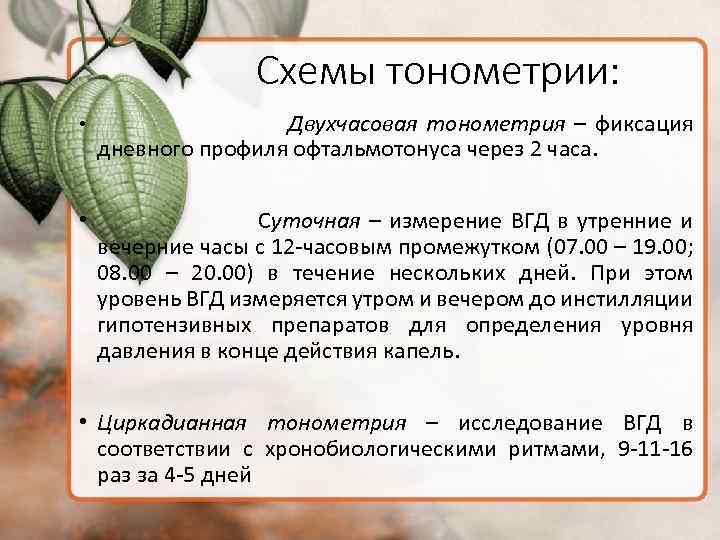 Схемы тонометрии:

• Двухчасовая тонометрия – фиксация дневного профиля офтальмотонуса через 2 часа.

• Суточная – измерение ВГД в утренние и вечерние часы с 12-часовым промежутком (07.00 – 19.00; 08.00 – 20.00) в течение нескольких дней. При этом уровень ВГД измеряется утром и вечером до инстилляции гипотензивных препаратов для определения уровня давления в конце действия капель.

• Циркадианная тонометрия – исследование ВГД в соответствии с хронобиологическими ритмами, 9-11-16 раз за 4-5 дней